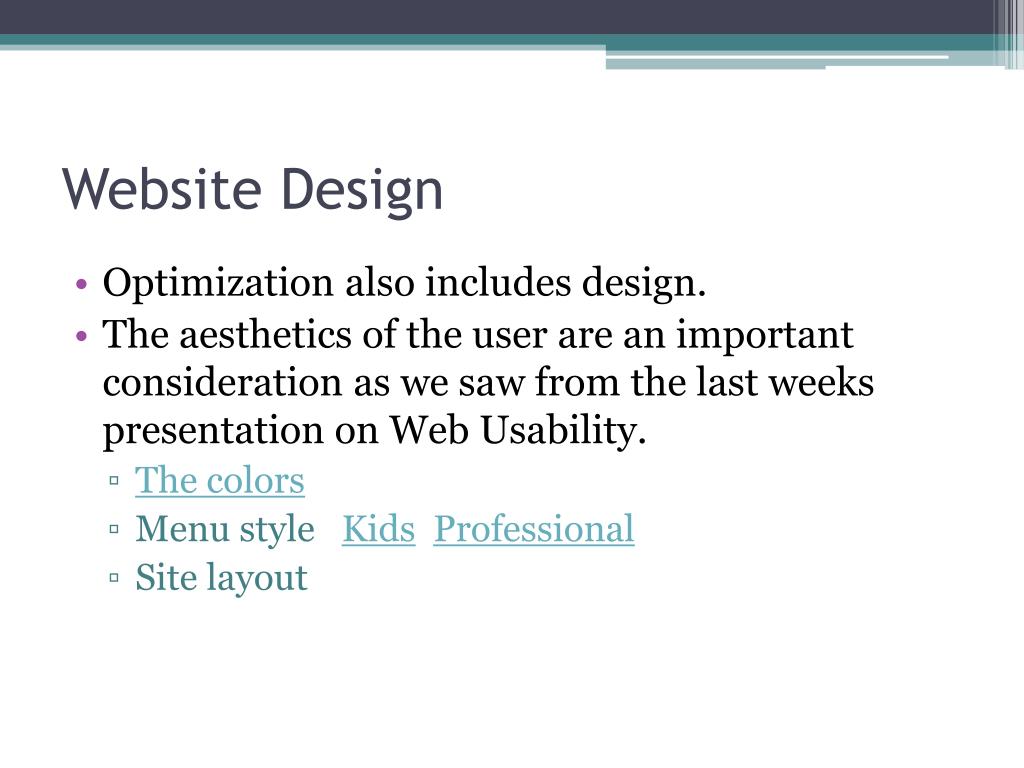 Website Design

• Optimization also includes design.
• The aesthetics of the user are an important consideration as we saw from the last weeks presentation on Web Usability.
▫ The colors
▫ Menu style Kids Professional
▫ Site layout